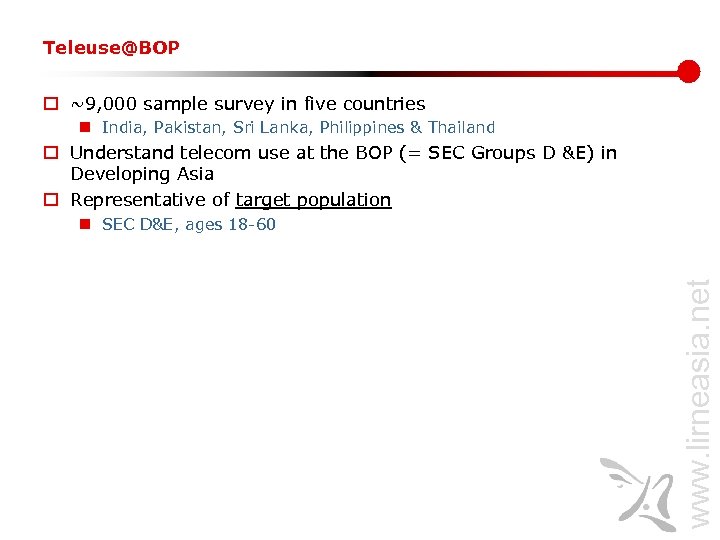 Teleuse@BOP

~9,000 sample survey in five countries

India, Pakistan, Sri Lanka, Philippines & Thailand

Understand telecom use at the BOP (= SEC Groups D &E) in Developing Asia

Representative of target population

SEC D&E, ages 18-60

www.lirneasia.net